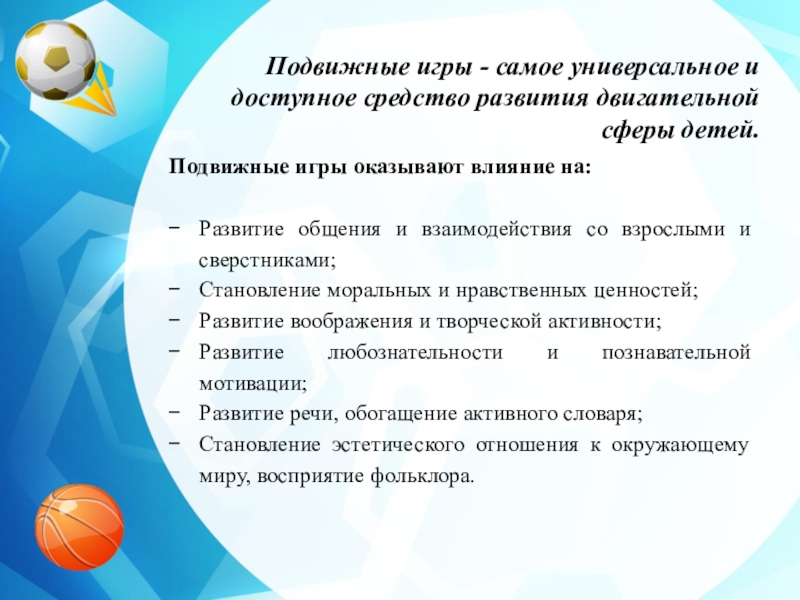 Подвижные игры - самое универсальное и доступное средство развития двигательной сферы детей.

Подвижные игры оказывают влияние на:

− Развитие общения и взаимодействия со взрослыми и сверстниками;
− Становление моральных и нравственных ценностей;
− Развитие воображения и творческой активности;
− Развитие любознательности и познавательной мотивации;
− Развитие речи, обогащение активного словаря;
− Становление эстетического отношения к окружающему миру, восприятие фольклора.